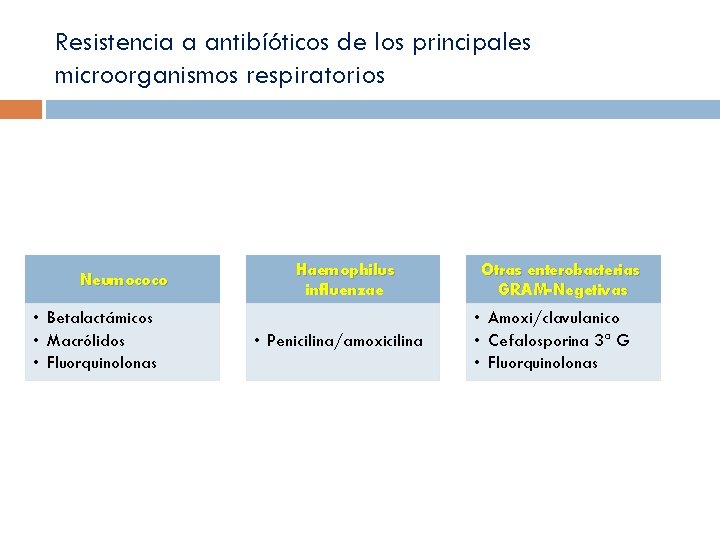 Resistencia a antibíóticos de los principales microorganismos respiratorios

Neumococo

• Betalactámicos
• Macrólidos
• Fluorquinolonas

Haemophilus influenzae

• Penicilina/amoxicilina

Otras enterobacterias GRAM-Negetivas

• Amoxi/clavulanico
• Cefalosporina 3ª G
• Fluorquinolonas